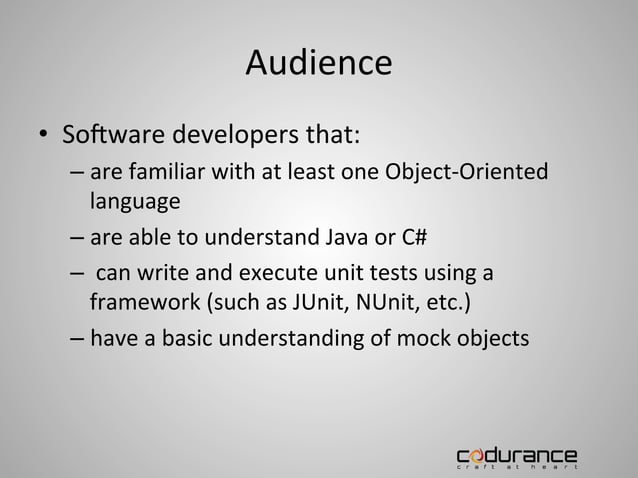 Audience

• Software developers that:
– are familiar with at least one Object-Oriented language
– are able to understand Java or C#
– can write and execute unit tests using a framework (such as JUnit, NUnit, etc.)
– have a basic understanding of mock objects

codurance
craft at heart